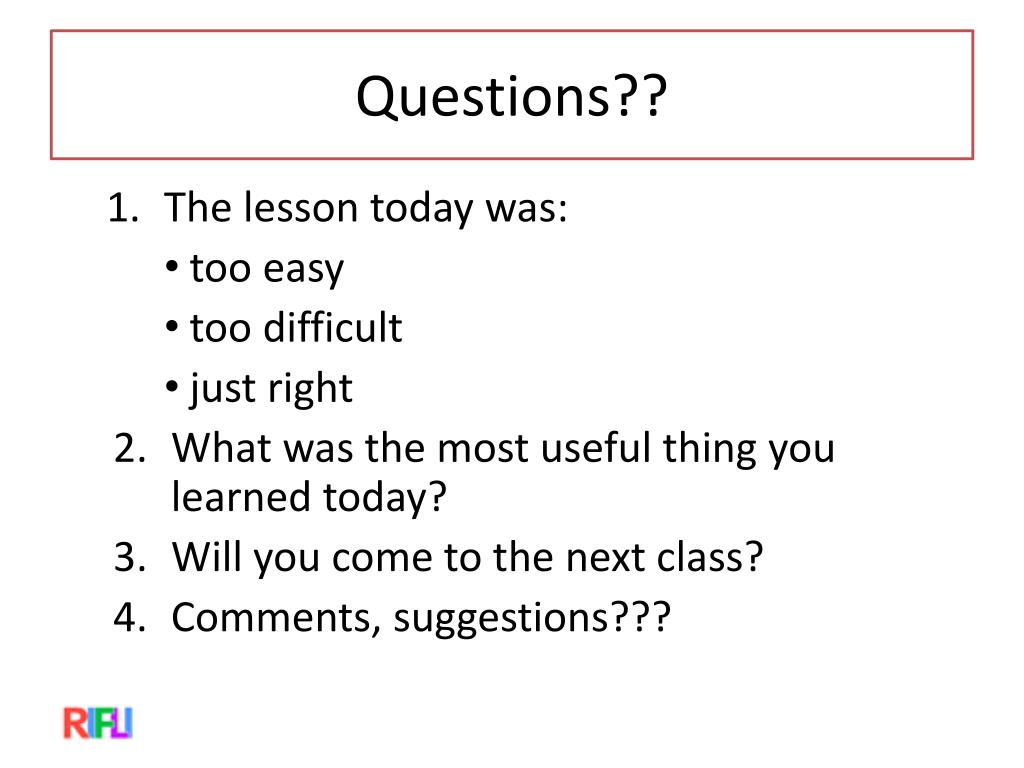 Questions??

1. The lesson today was:
• too easy
• too difficult
• just right
2. What was the most useful thing you learned today?
3. Will you come to the next class?
4. Comments, suggestions???

RIFLI